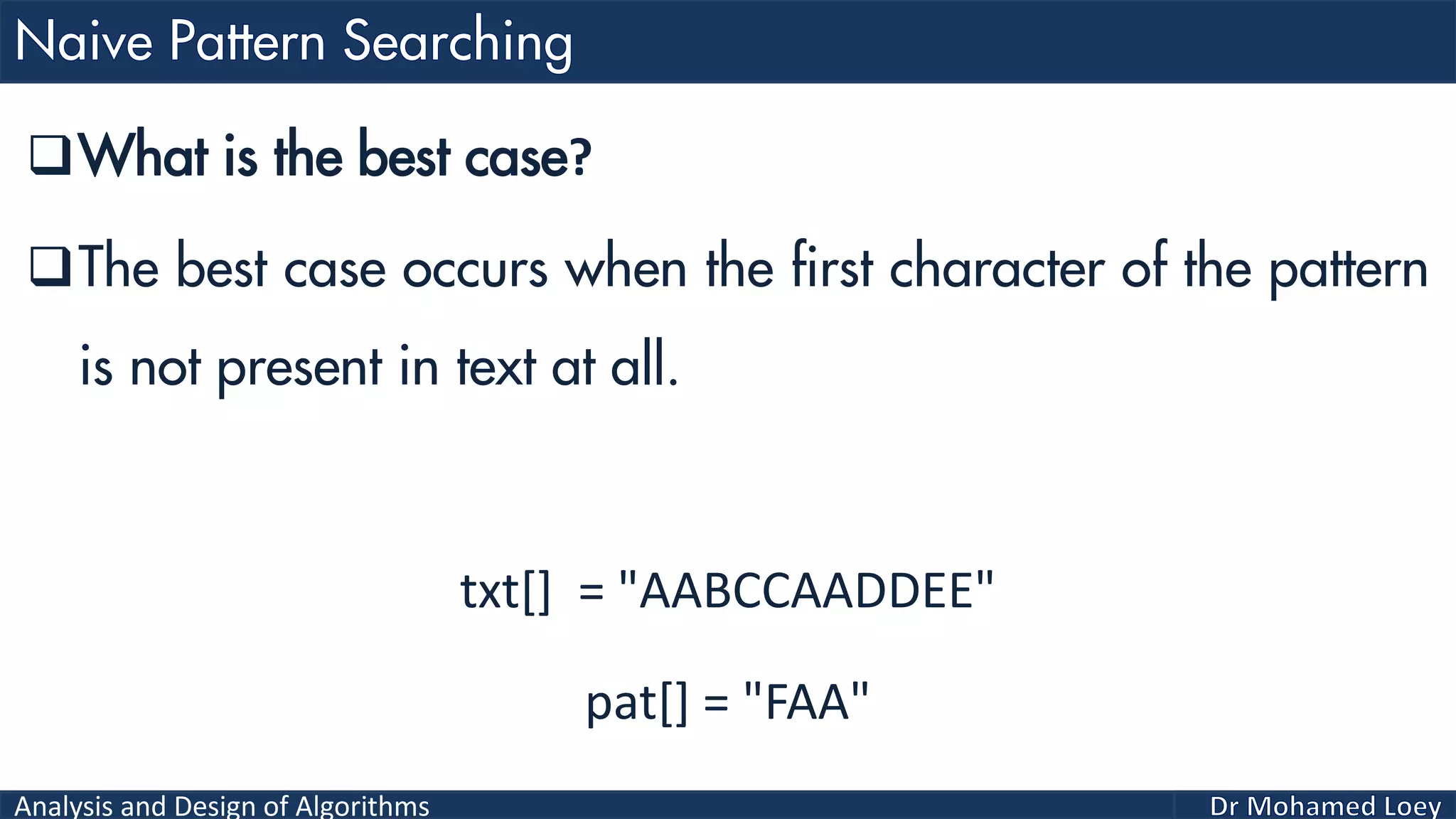 Naive Pattern Searching

❑ What is the best case?

❑ The best case occurs when the first character of the pattern is not present in text at all.

txt[] = "AABCCAADDEE"

pat[] = "FAA"

Analysis and Design of Algorithms

Dr Mohamed Loey